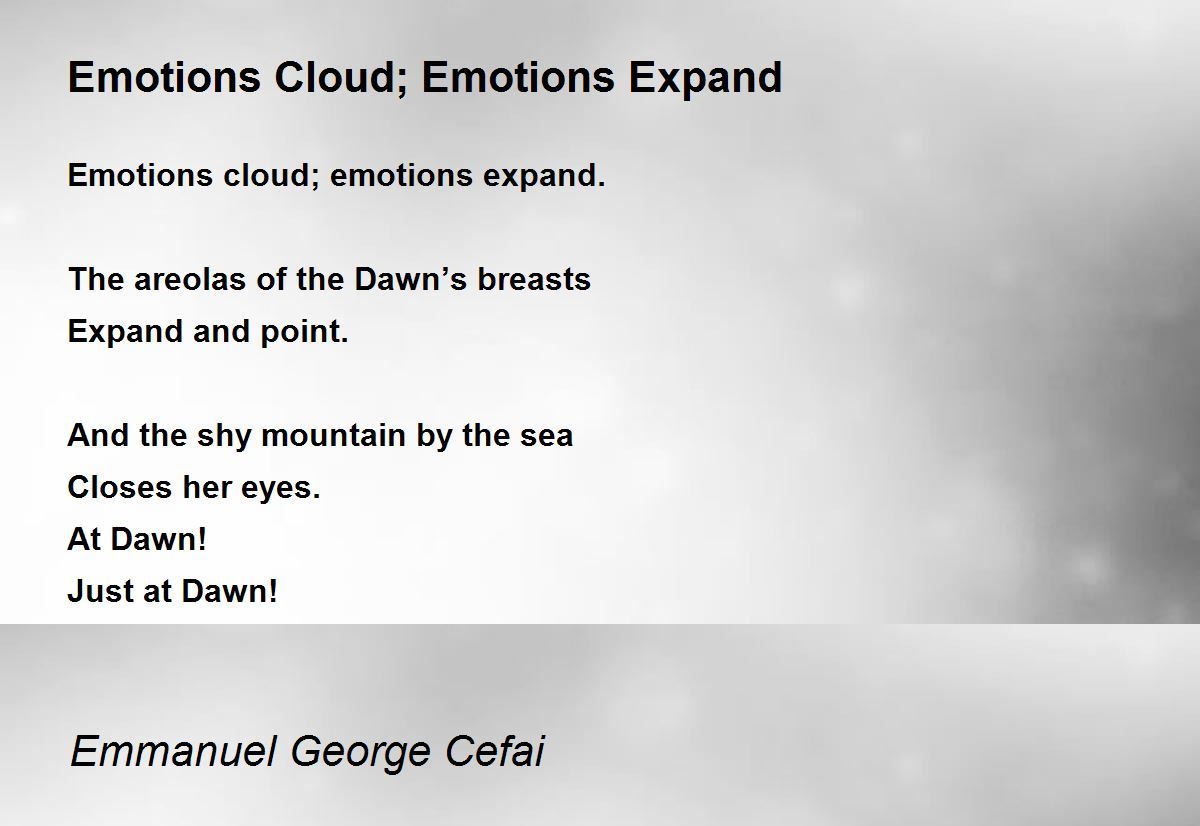 Emotions Cloud; Emotions Expand

Emotions cloud; emotions expand.

The areolas of the Dawn’s breasts
Expand and point.

And the shy mountain by the sea
Closes her eyes.
At Dawn!
Just at Dawn!

Emmanuel George Cefai